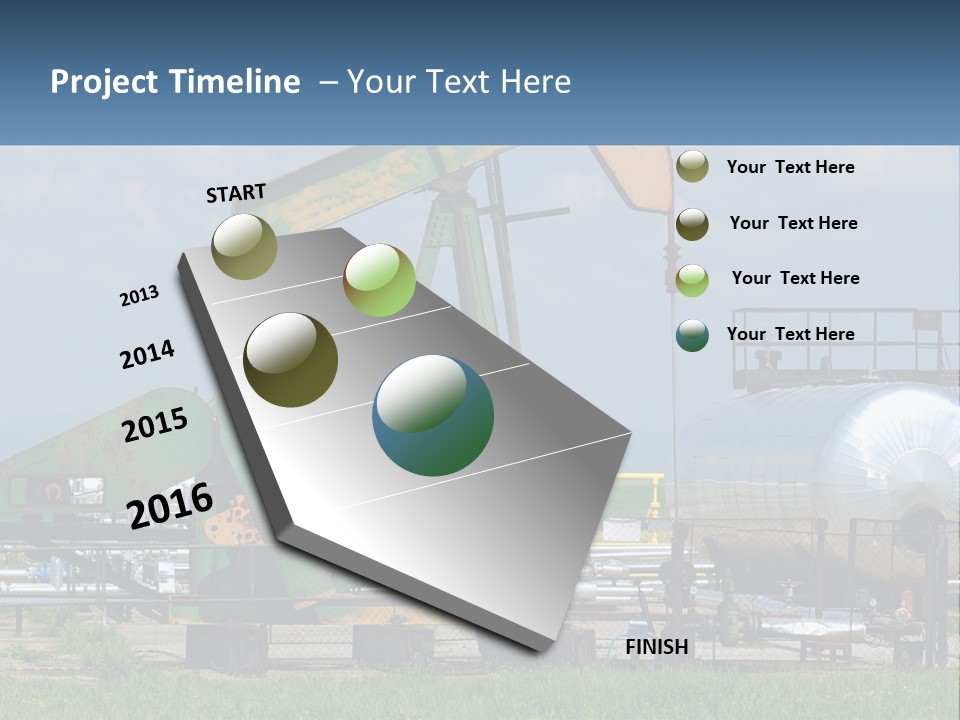 Project Timeline – Your Text Here

START

2013

2014

2015

2016

FINISH

Your Text Here

Your Text Here

Your Text Here

Your Text Here